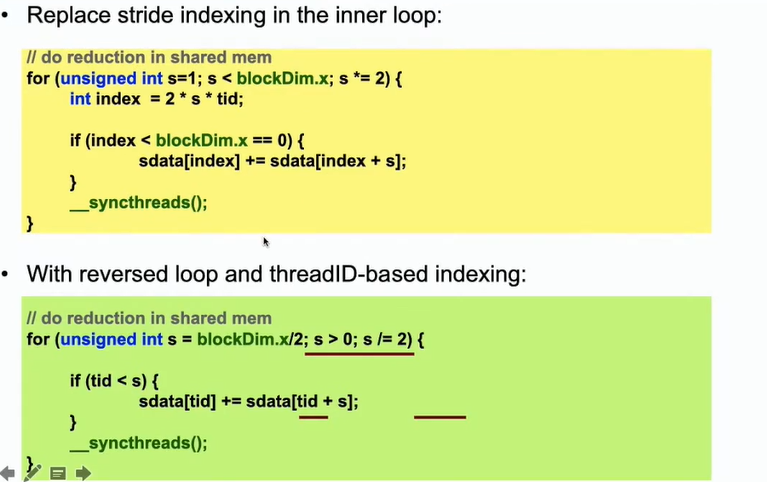 • Replace stride indexing in the inner loop:

// do reduction in shared mem
for (unsigned int s=1; s < blockDim.x; s *= 2) {
int index = 2 * s * tid;

if (index < blockDim.x == 0) {
sdata[index] += sdata[index + s];
}
__syncthreads();
}

• With reversed loop and threadID-based indexing:

// do reduction in shared mem
for (unsigned int s = blockDim.x/2; s > 0; s /= 2) {

if (tid < s) {
sdata[tid] += sdata[tid + s];
}
__syncthreads();
}